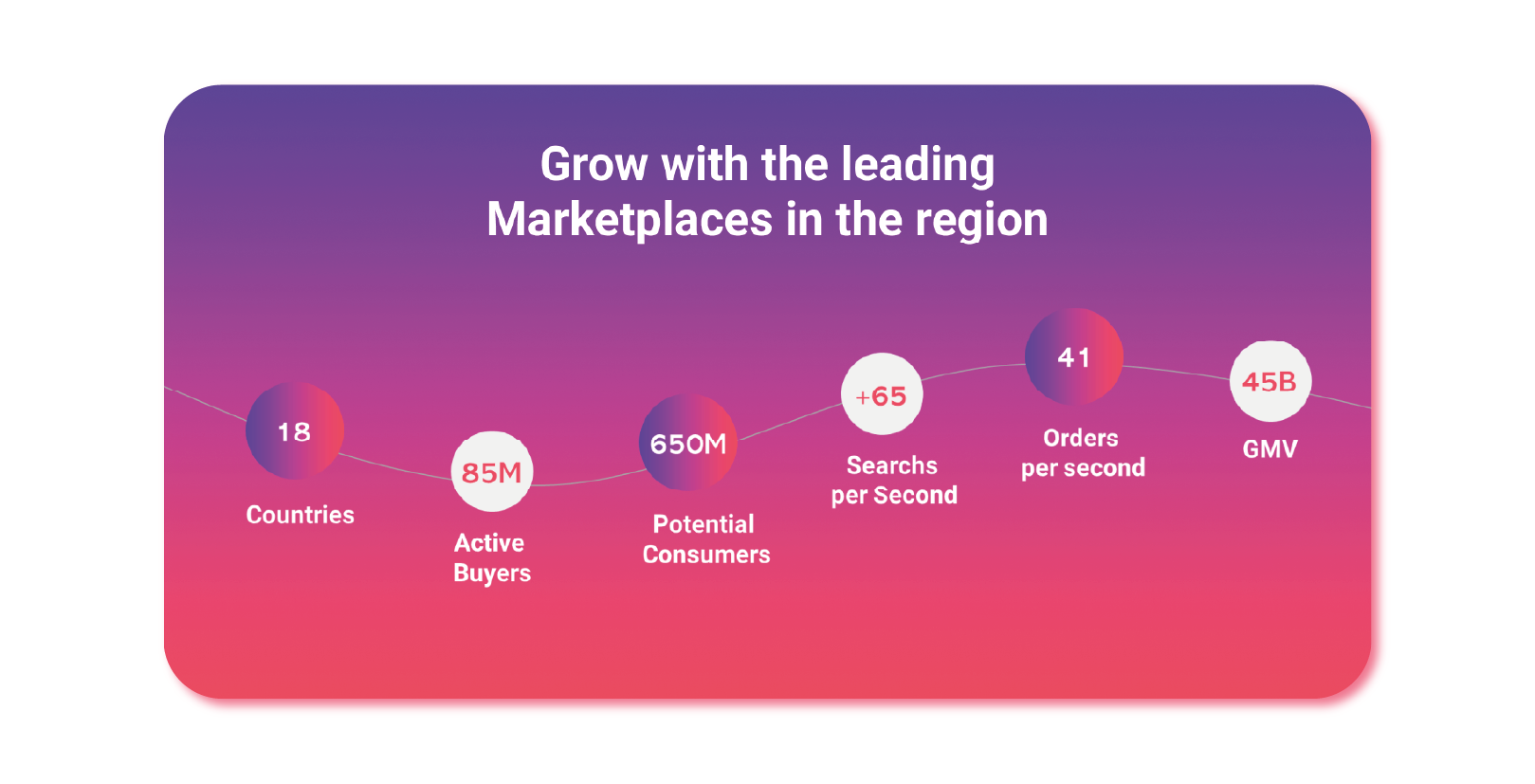 Grow with the leading Marketplaces in the region

18
Countries

85M
Active Buyers

650M
Potential Consumers

+65
Searchs per Second

41
Orders per second

45B
GMV